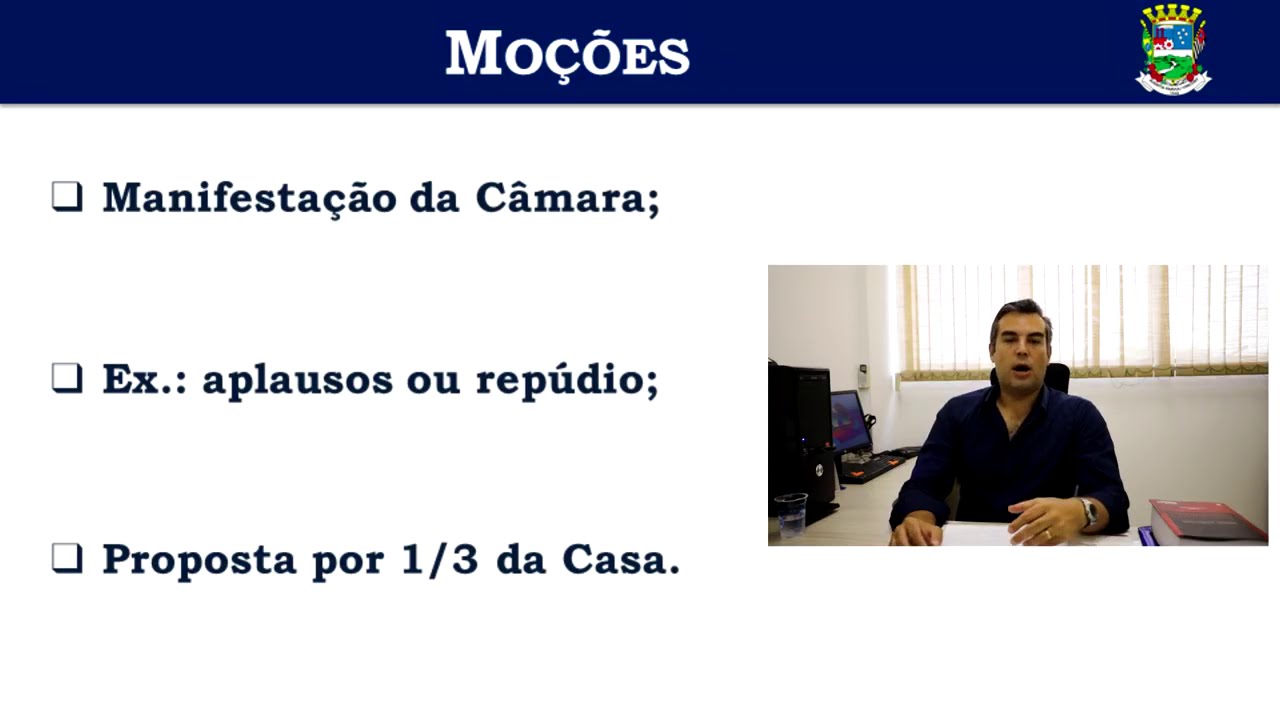 MOÇÕES

❑ Manifestação da Câmara;

❑ Ex.: aplausos ou repúdio;

❑ Proposta por 1/3 da Casa.